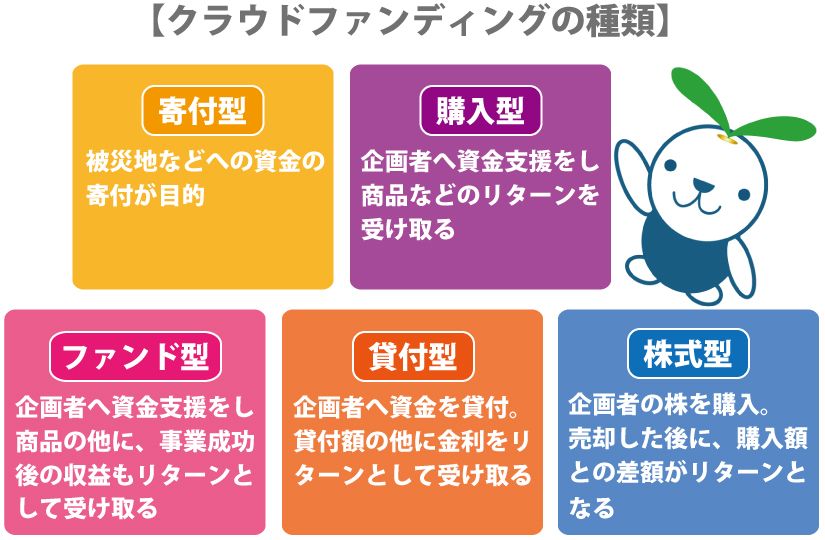 【クラウドファンディングの種類】

寄付型

被災地などへの資金の寄付が目的

購入型

企画者へ資金支援をし商品などのリターンを受け取る

ファンド型

企画者へ資金支援をし商品の他に、事業成功後の収益もリターンとして受け取る

貸付型

企画者へ資金を貸付。貸付額の他に金利をリターンとして受け取る

株式型

企画者の株を購入。売却した後に、購入額との差額がリターンとなる